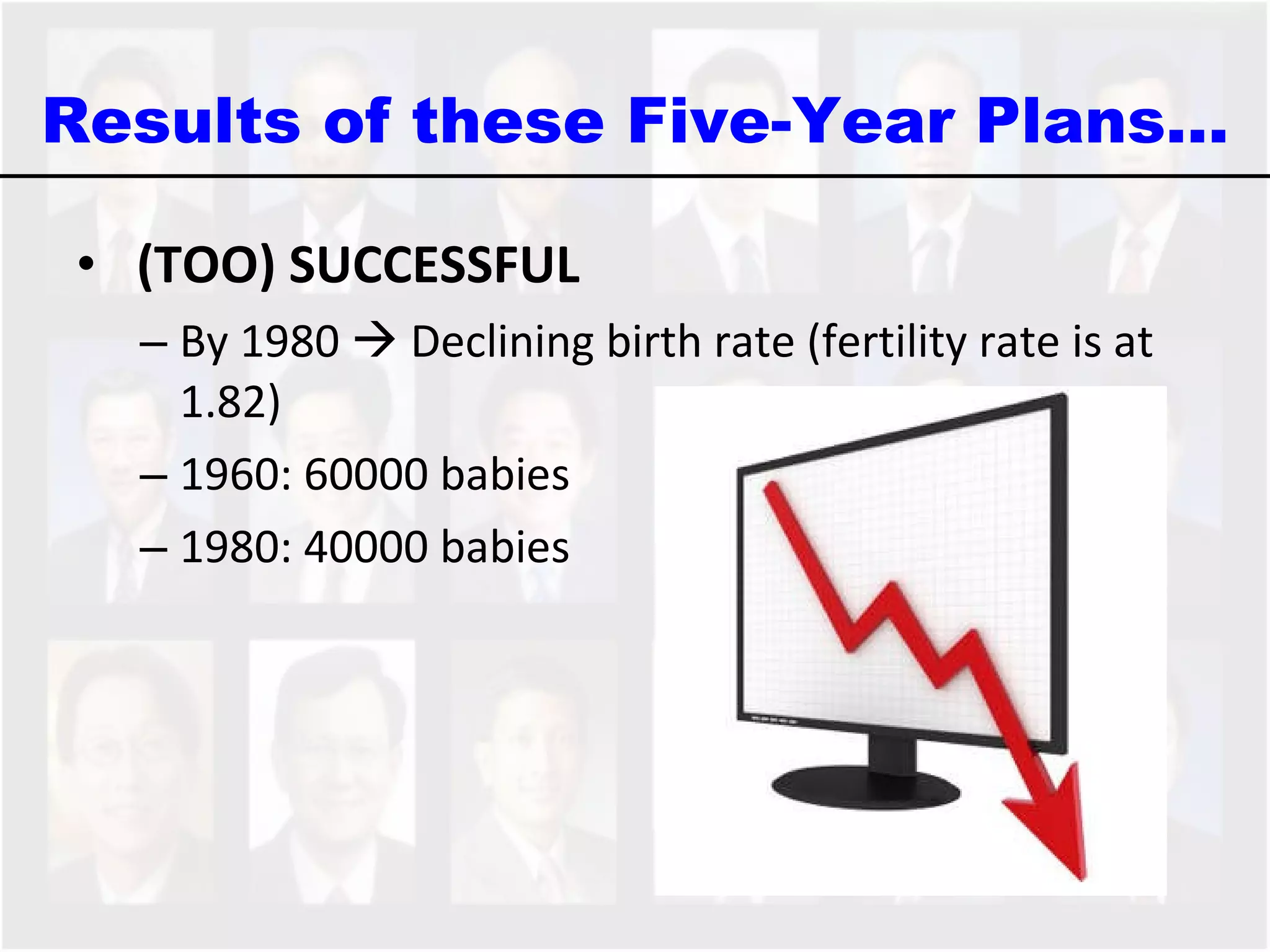 Results of these Five-Year Plans…

• (TOO) SUCCESSFUL
– By 1980 → Declining birth rate (fertility rate is at 1.82)
– 1960: 60000 babies
– 1980: 40000 babies